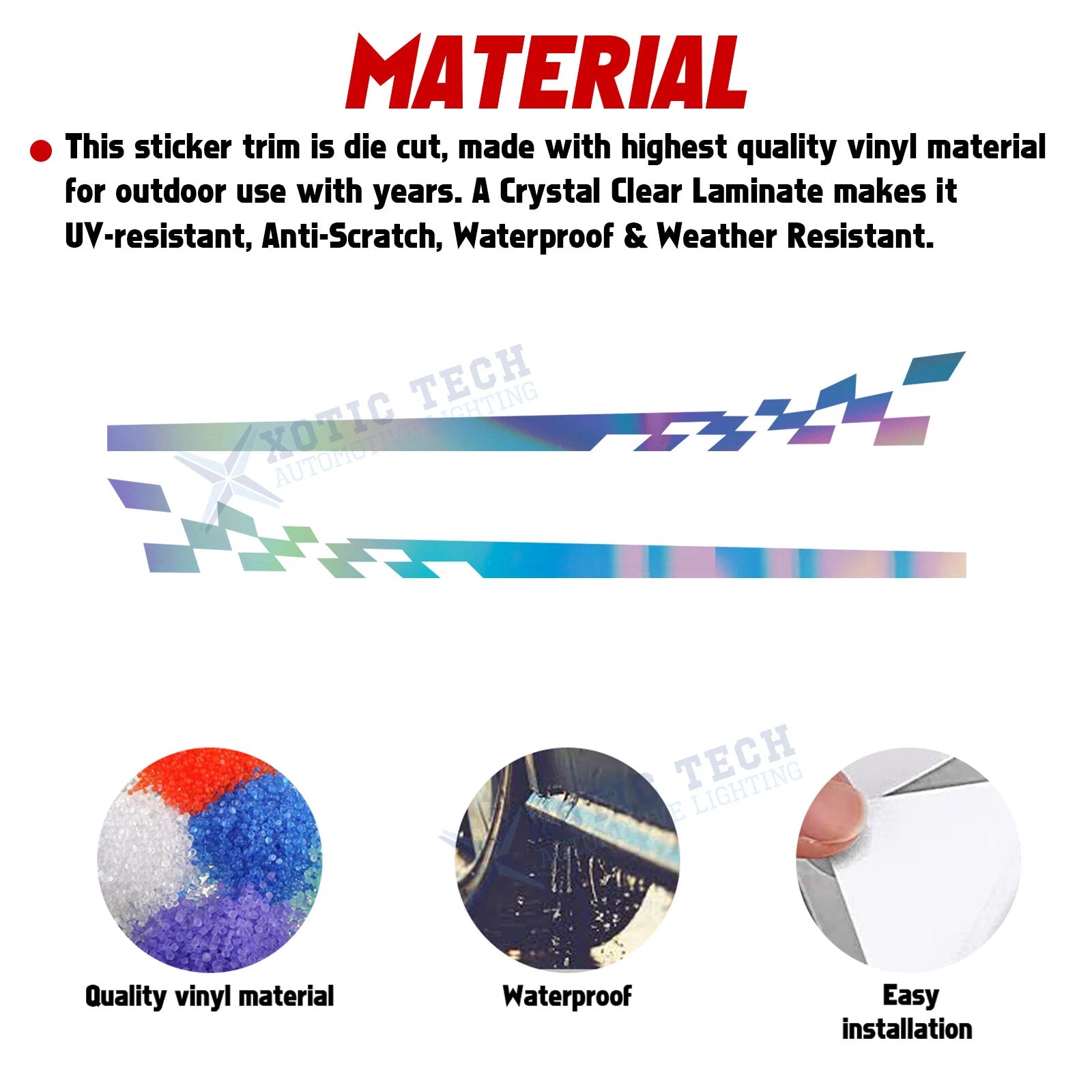 MATERIAL

This sticker trim is die cut, made with highest quality vinyl material for outdoor use with years. A Crystal Clear Laminate makes it UV-resistant, Anti-Scratch, Waterproof & Weather Resistant.

XOTIC TECH
AUTOMOTIVE LIGHTING

XOTIC TECH
AUTOMOTIVE LIGHTING

Quality vinyl material

Waterproof

Easy installation